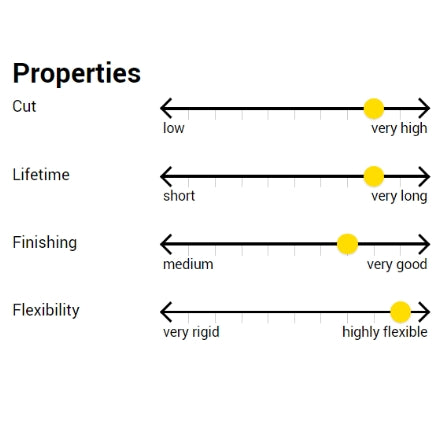 Properties

Cut
low
very high

Lifetime
short
very long

Finishing
medium
very good

Flexibility
very rigid
highly flexible